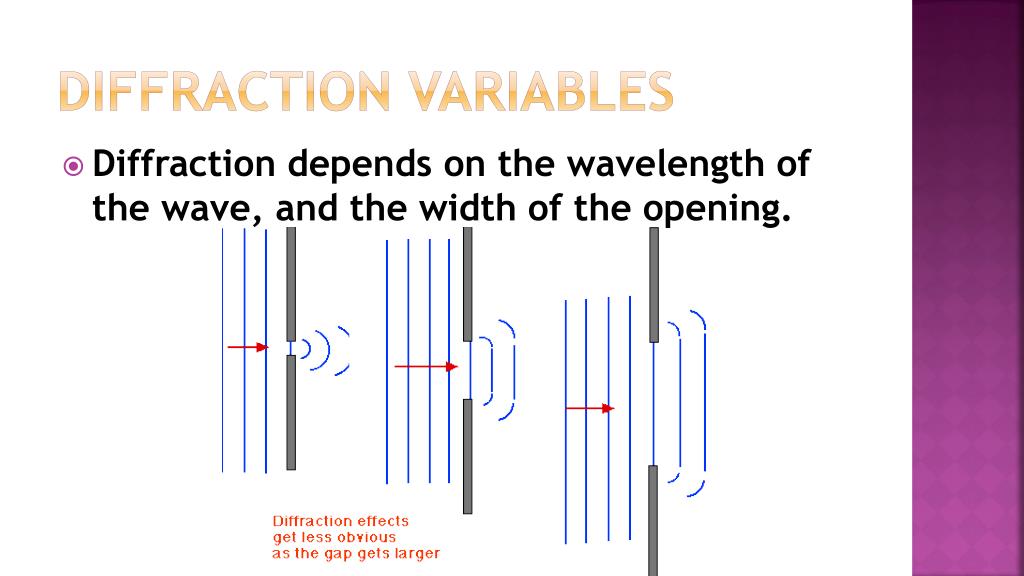 DIFFRACTION VARIABLES

Diffraction depends on the wavelength of the wave, and the width of the opening.

Diffraction effects get less obvious as the gap gets larger